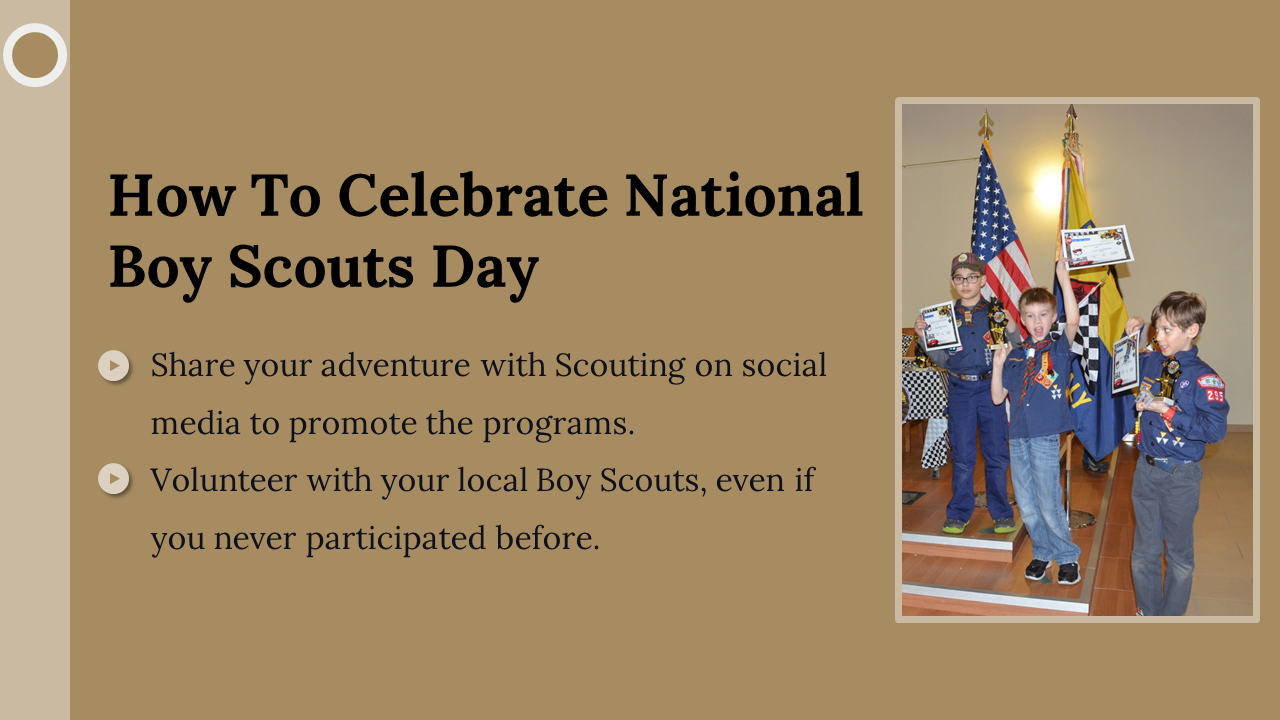 How To Celebrate National Boy Scouts Day

Share your adventure with Scouting on social media to promote the programs.

Volunteer with your local Boy Scouts, even if you never participated before.